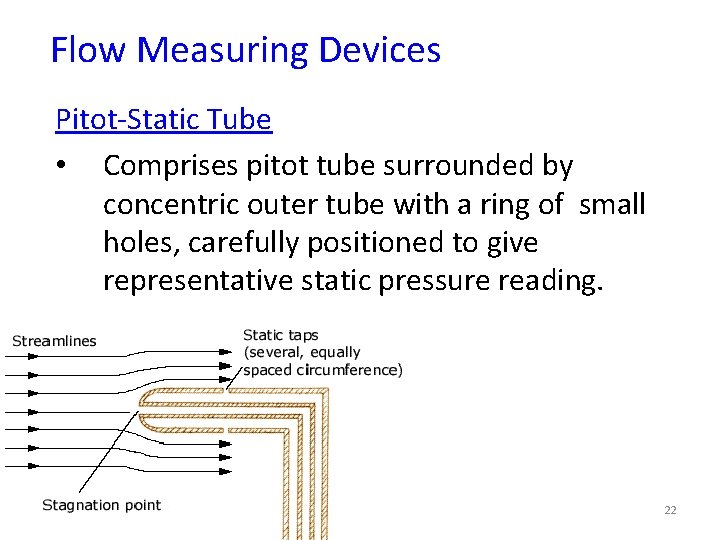 Flow Measuring Devices

Pitot-Static Tube

• Comprises pitot tube surrounded by concentric outer tube with a ring of small holes, carefully positioned to give representative static pressure reading.

Streamlines

Static taps (several, equally spaced circumference)

Stagnation point

22